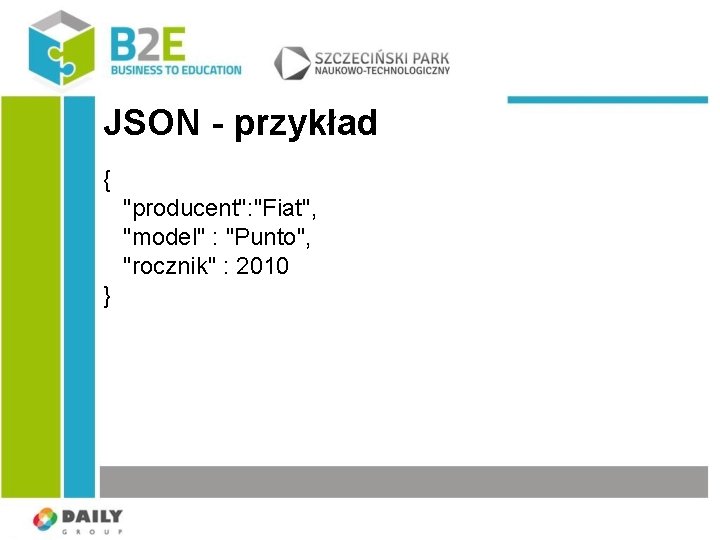 B2E
BUSINESS TO EDUCATION

SZCZECIŃSKI PARK
NAUKOWO-TECHNOLOGICZNY

JSON - przykład

{
"producent":"Fiat",
"model" : "Punto",
"rocznik" : 2010
}

DAILY
GROUP